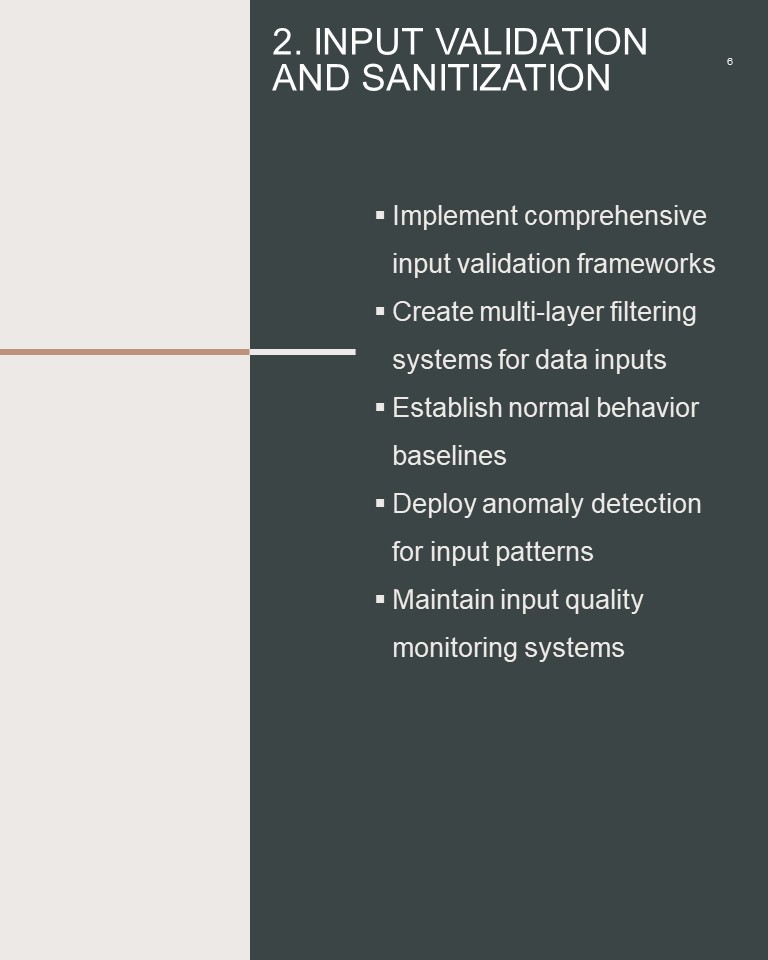 2. INPUT VALIDATION AND SANITIZATION

6

▪ Implement comprehensive input validation frameworks
▪ Create multi-layer filtering systems for data inputs
▪ Establish normal behavior baselines
▪ Deploy anomaly detection for input patterns
▪ Maintain input quality monitoring systems